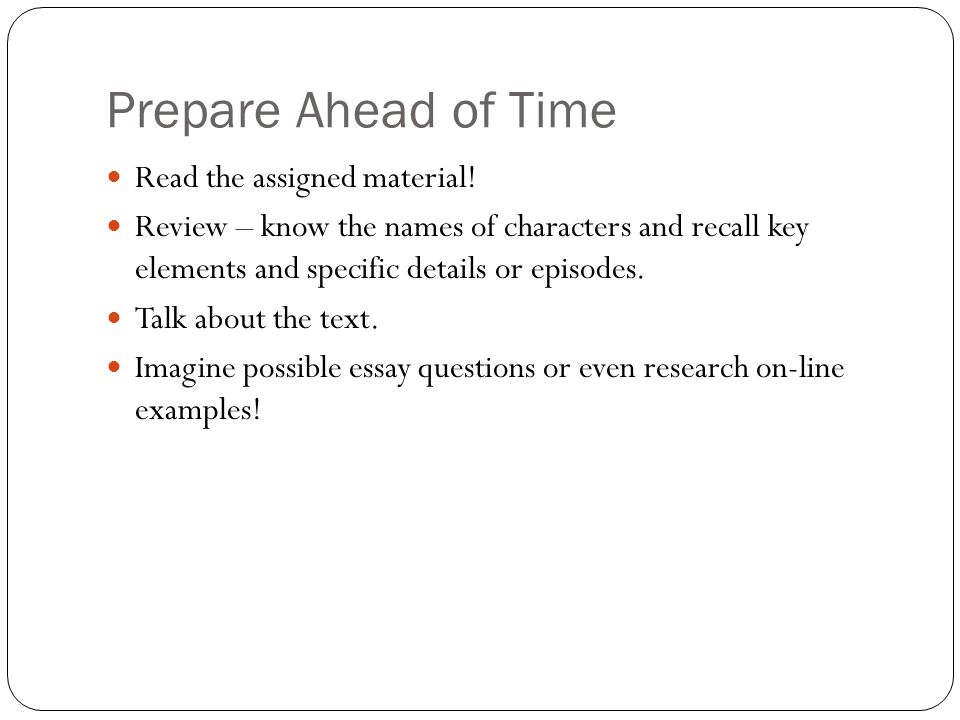 Prepare Ahead of Time

- Read the assigned material!
- Review – know the names of characters and recall key elements and specific details or episodes.
- Talk about the text.
- Imagine possible essay questions or even research on-line examples!